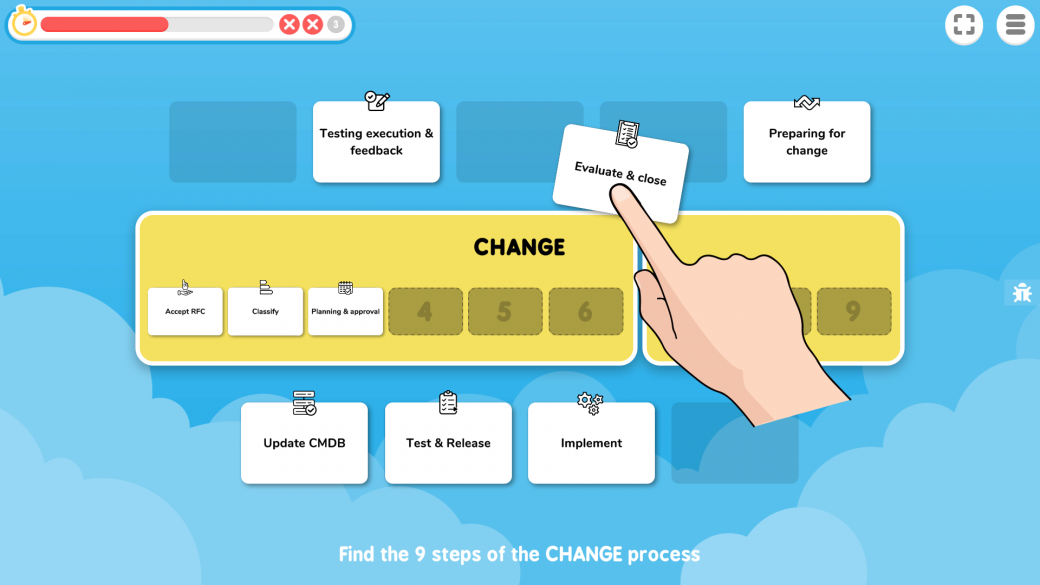 3

Testing execution & feedback

Evaluate & close

Preparing for change

CHANGE

Accept RFC

Classify

Planning & approval

4

5

6

9

Update CMDB

Test & Release

Implement

Find the 9 steps of the CHANGE process